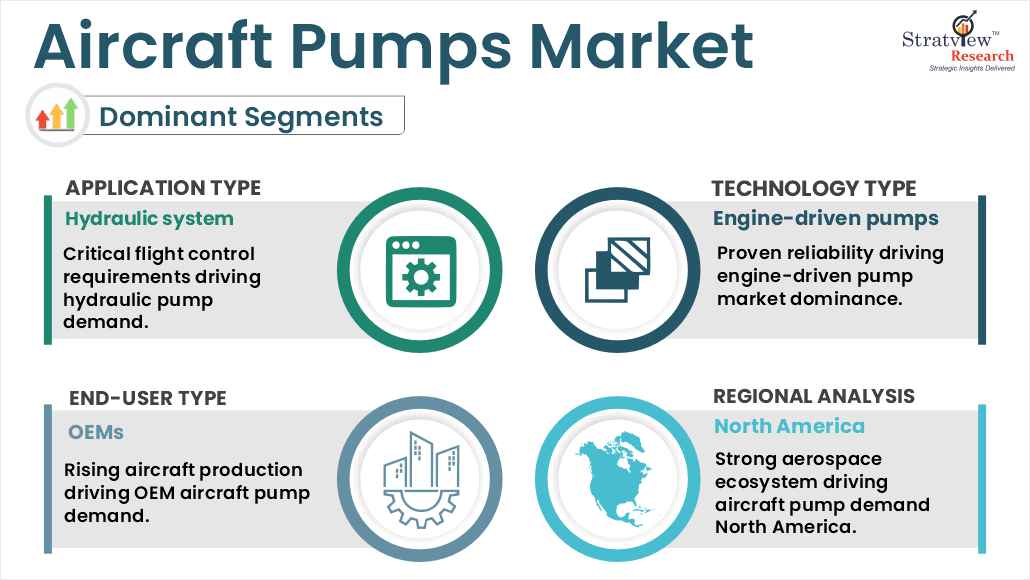 Aircraft Pumps Market

Stratview™ Research
Strategic Insights Delivered

Dominant Segments

APPLICATION TYPE
Hydraulic system
Critical flight control requirements driving hydraulic pump demand.

TECHNOLOGY TYPE
Engine-driven pumps
Proven reliability driving engine-driven pump market dominance.

END-USER TYPE
OEMs
Rising aircraft production driving OEM aircraft pump demand.

REGIONAL ANALYSIS
North America
Strong aerospace ecosystem driving aircraft pump demand North America.